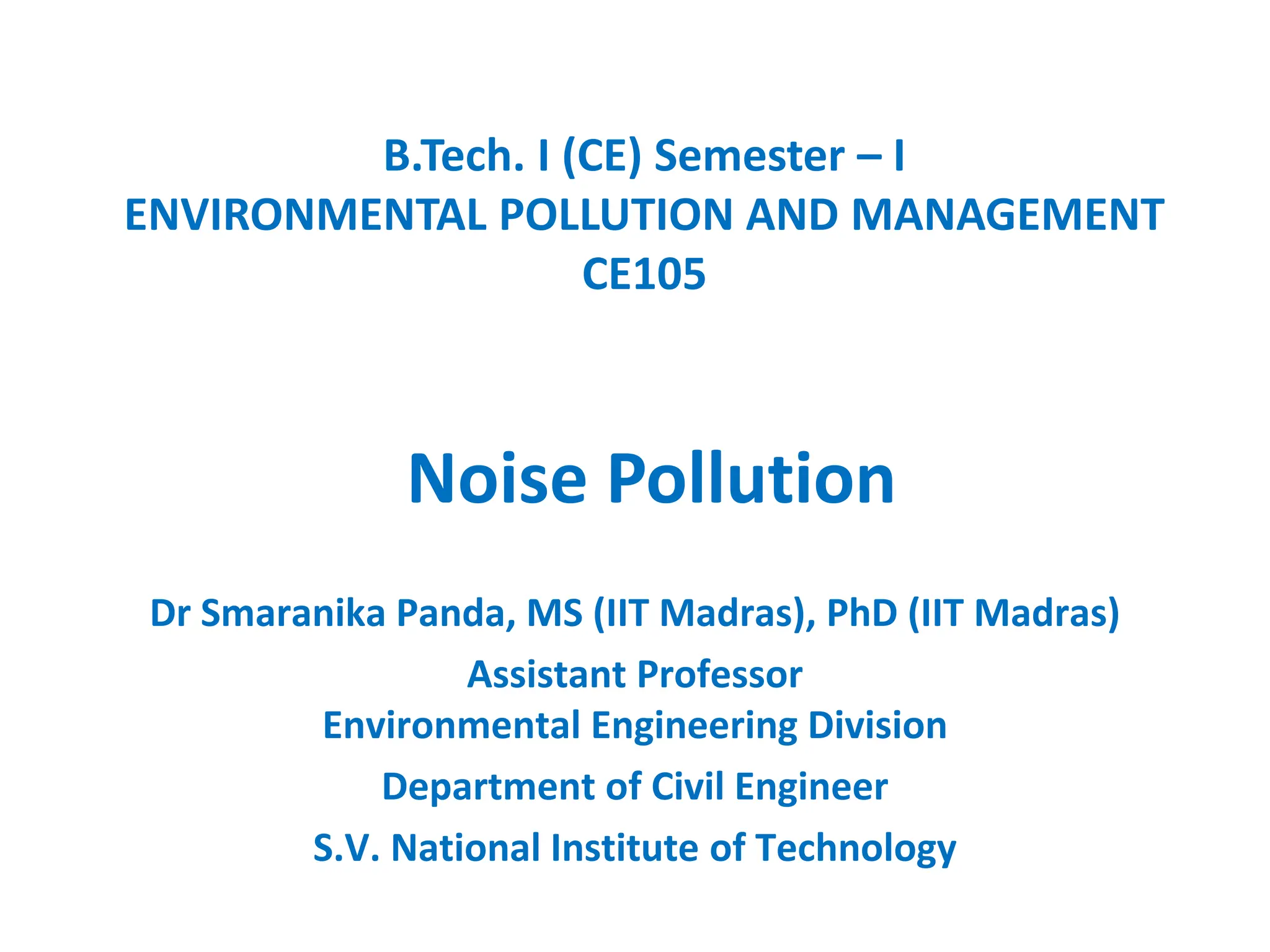 B.Tech. I (CE) Semester – I
ENVIRONMENTAL POLLUTION AND MANAGEMENT
CE105

Noise Pollution

Dr Smaranika Panda, MS (IIT Madras), PhD (IIT Madras)
Assistant Professor
Environmental Engineering Division
Department of Civil Engineer
S.V. National Institute of Technology